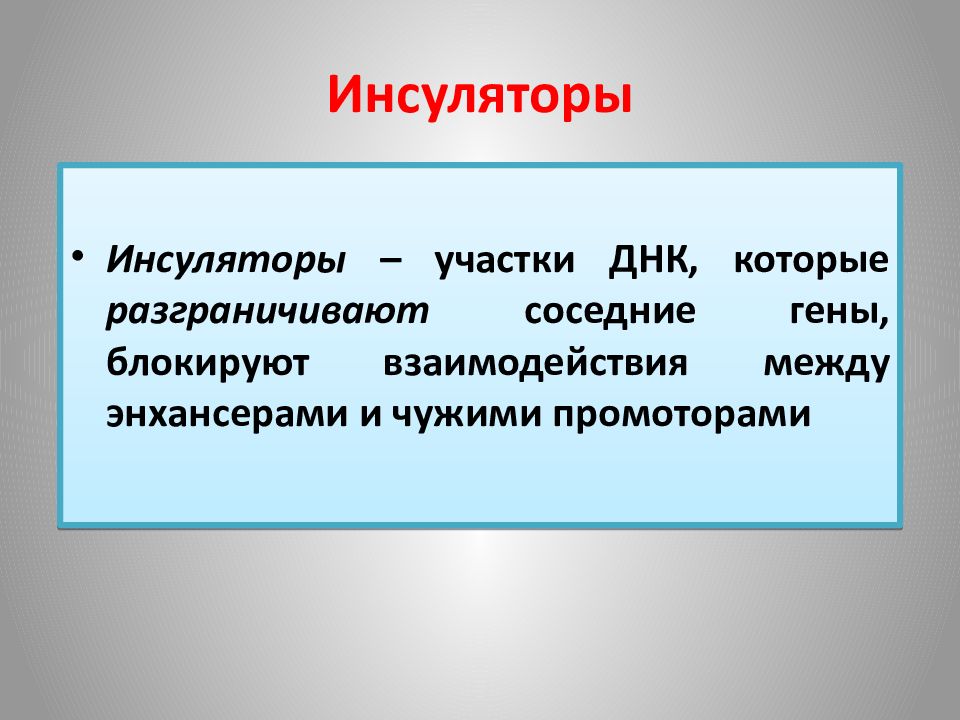 Инсуляторы

• Инсуляторы – участки ДНК, которые разграничивают соседние гены, блокируют взаимодействия между энхансерами и чужими промоторами